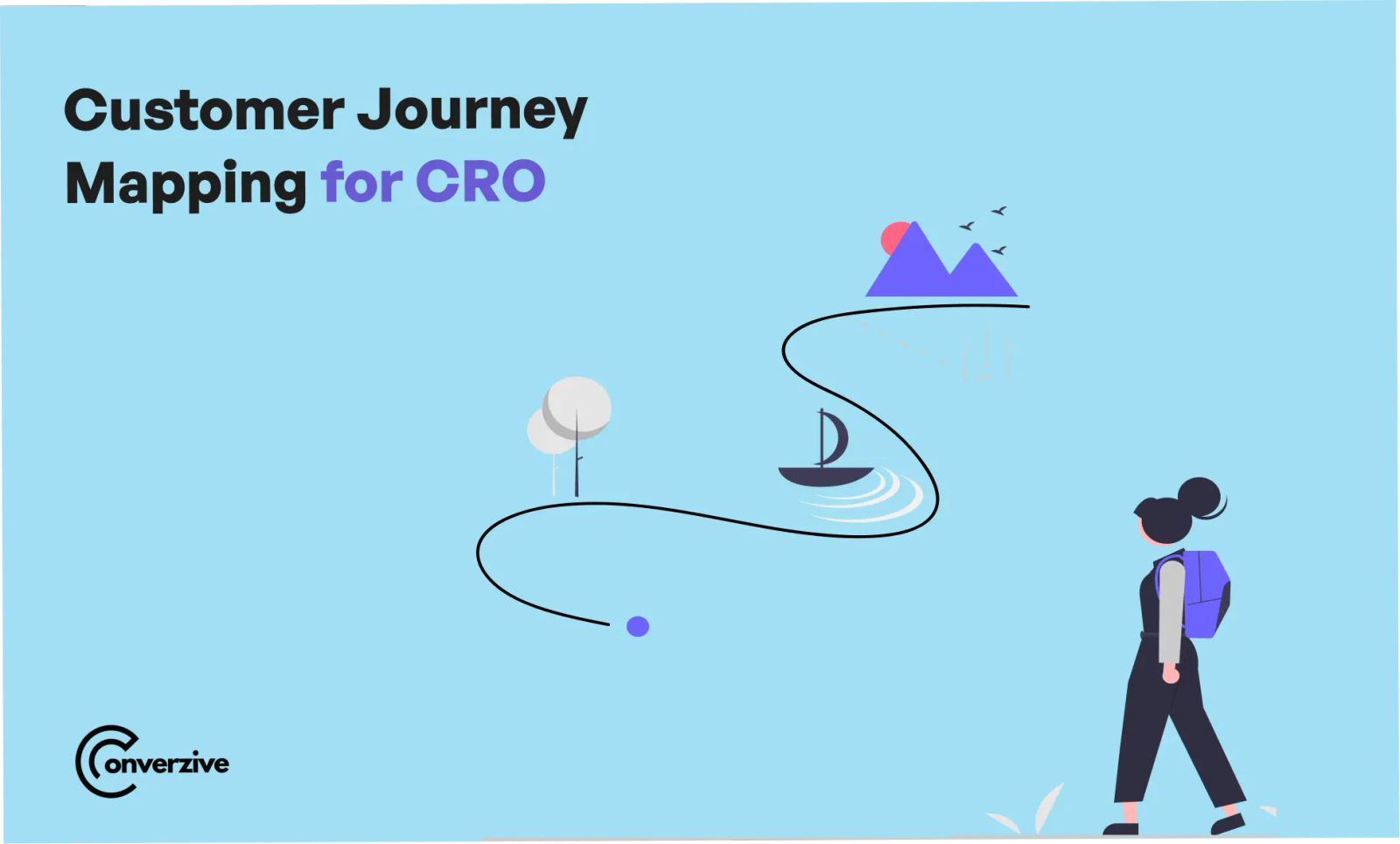 Customer Journey Mapping for CRO

Converzive